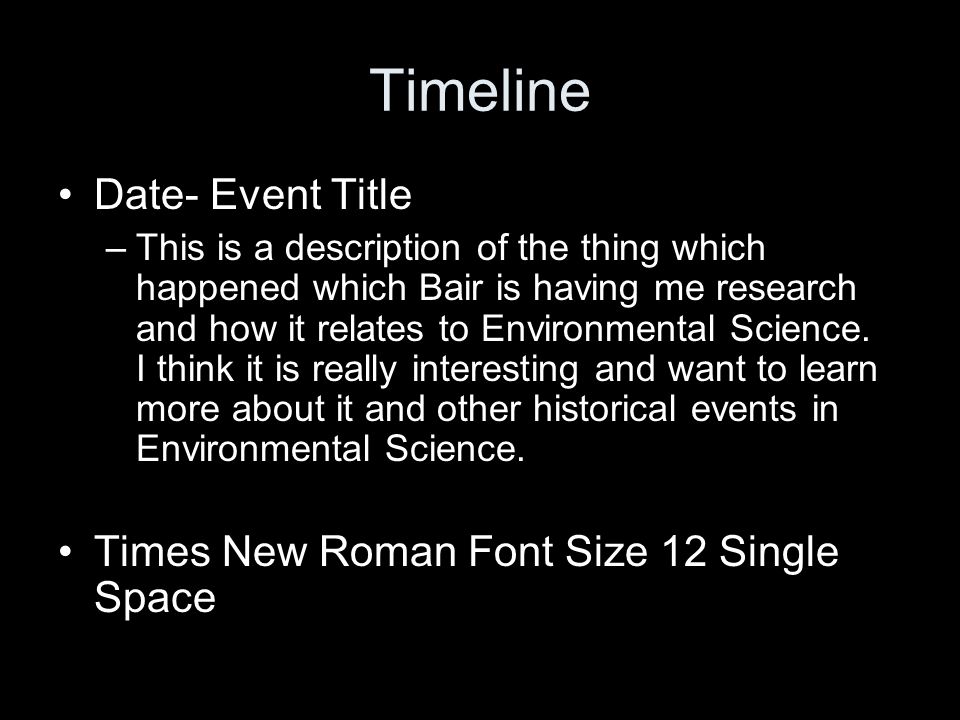 Timeline

• Date- Event Title
– This is a description of the thing which happened which Bair is having me research and how it relates to Environmental Science. I think it is really interesting and want to learn more about it and other historical events in Environmental Science.

• Times New Roman Font Size 12 Single Space